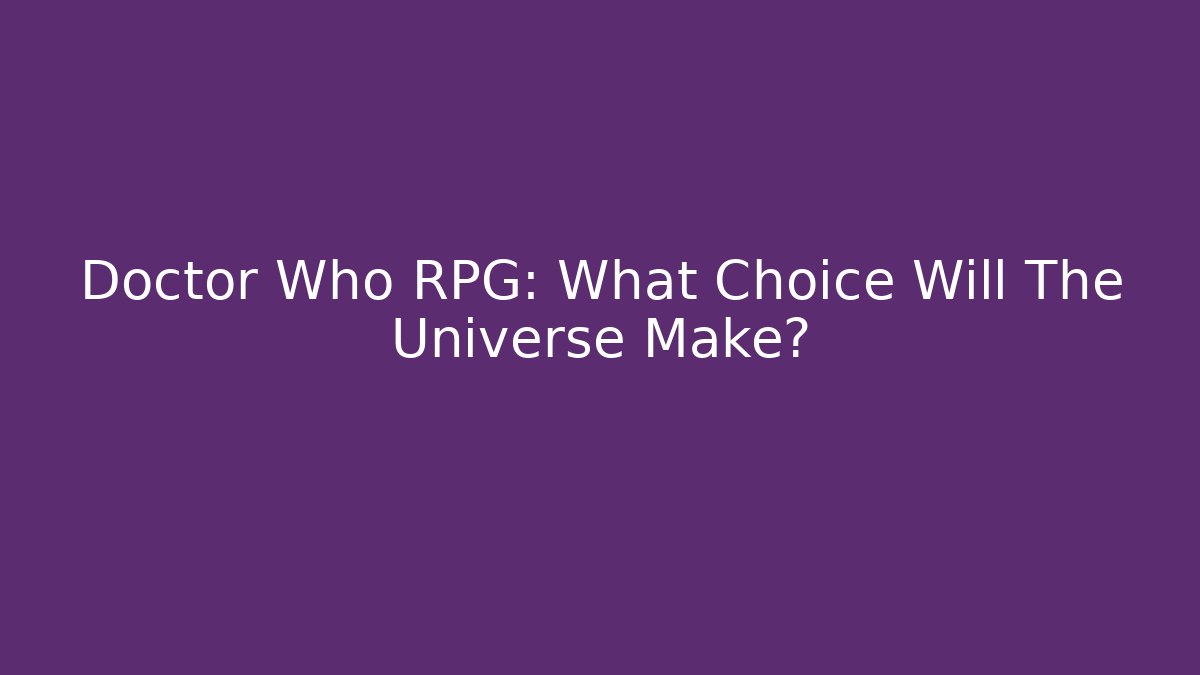 Doctor Who RPG: What Choice Will The Universe Make?